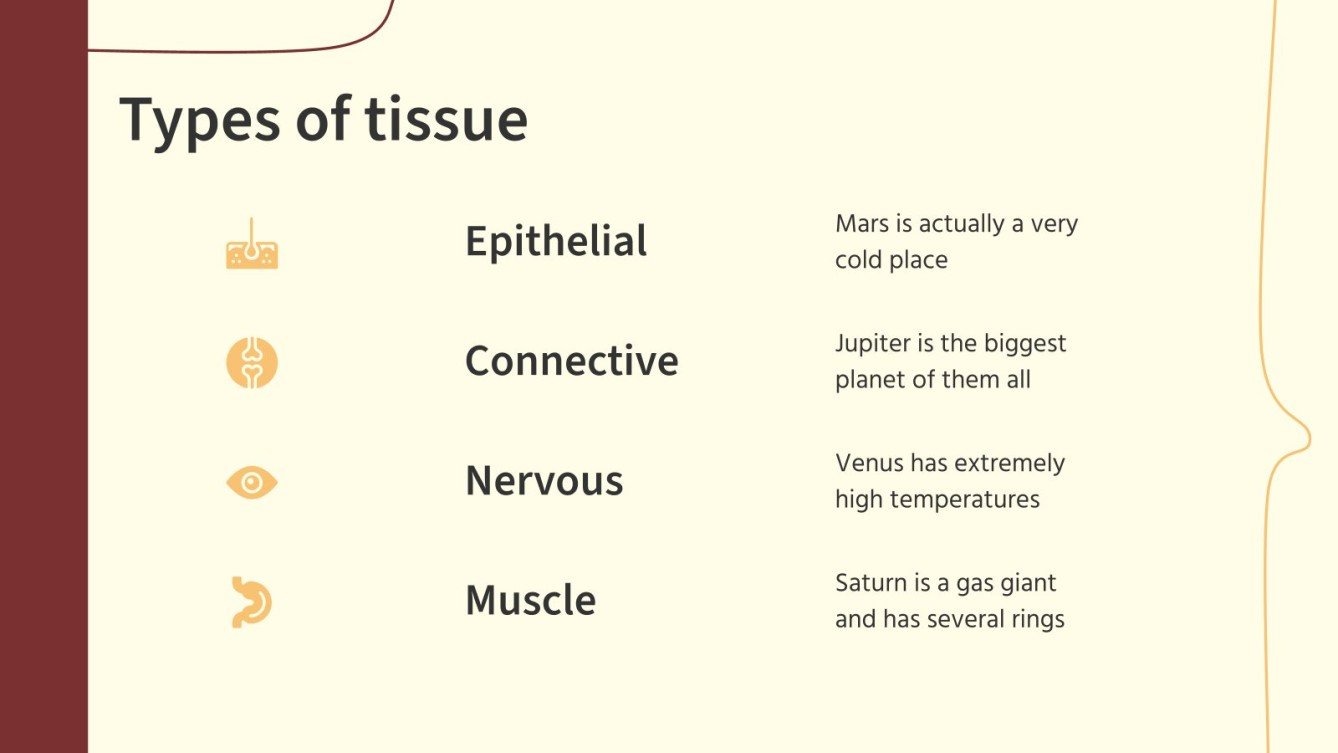 Types of tissue

Epithelial

Mars is actually a very cold place

Connective

Jupiter is the biggest planet of them all

Nervous

Venus has extremely high temperatures

Muscle

Saturn is a gas giant and has several rings